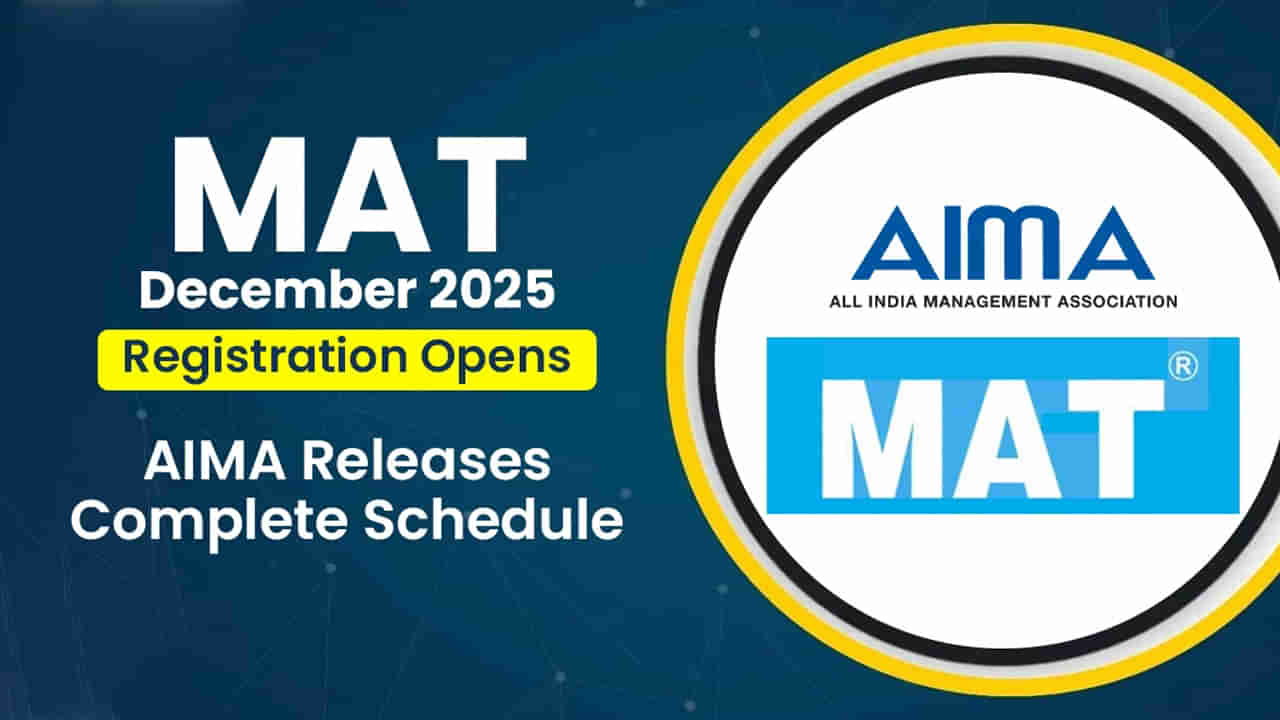 MAT
December 2025
Registration Opens
AIMA Releases Complete Schedule

AIMA
ALL INDIA MANAGEMENT ASSOCIATION
MAT®